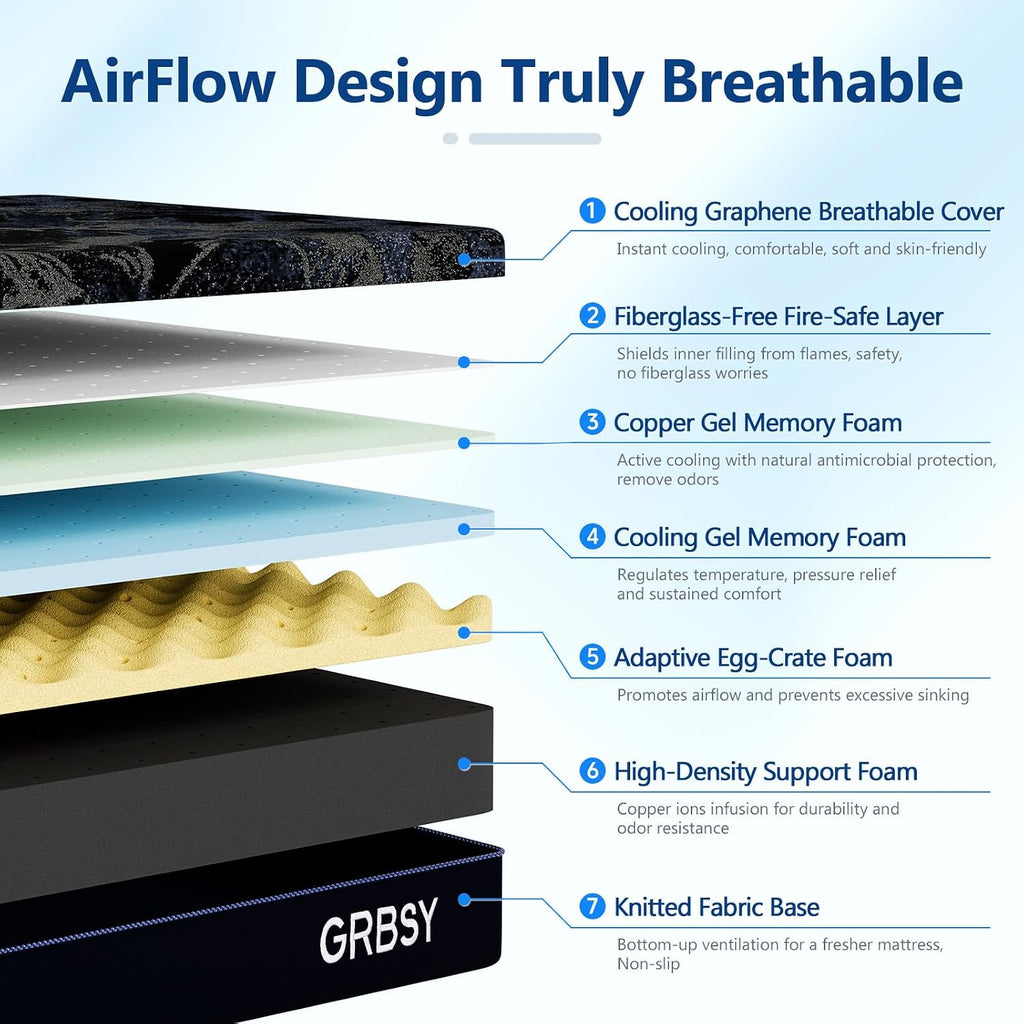 AirFlow Design Truly Breathable

1 Cooling Graphene Breathable Cover
Instant cooling, comfortable, soft and skin-friendly

2 Fiberglass-Free Fire-Safe Layer
Shields inner filling from flames, safety, no fiberglass worries

3 Copper Gel Memory Foam
Active cooling with natural antimicrobial protection, remove odors

4 Cooling Gel Memory Foam
Regulates temperature, pressure relief and sustained comfort

5 Adaptive Egg-Crate Foam
Promotes airflow and prevents excessive sinking

6 High-Density Support Foam
Copper ions infusion for durability and odor resistance

7 Knitted Fabric Base
Bottom-up ventilation for a fresher mattress, Non-slip

GRBSY